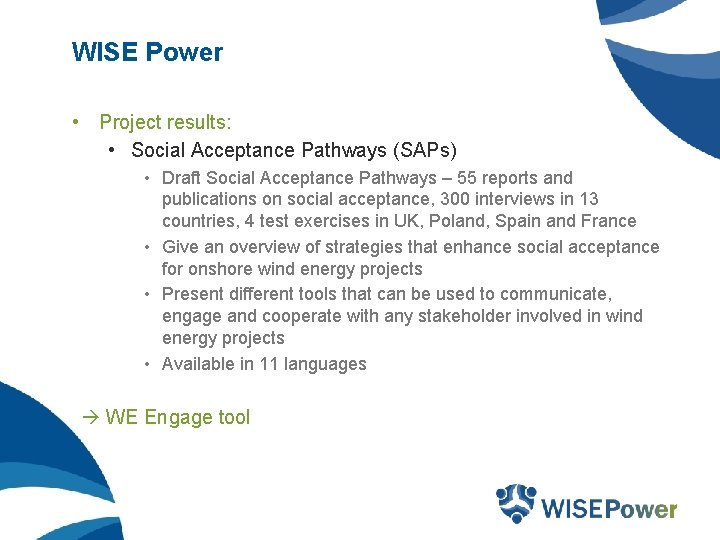 WISE Power

• Project results:
  • Social Acceptance Pathways (SAPs)
    • Draft Social Acceptance Pathways – 55 reports and publications on social acceptance, 300 interviews in 13 countries, 4 test exercises in UK, Poland, Spain and France
    • Give an overview of strategies that enhance social acceptance for onshore wind energy projects
    • Present different tools that can be used to communicate, engage and cooperate with any stakeholder involved in wind energy projects
    • Available in 11 languages

→ WE Engage tool

WISEPower